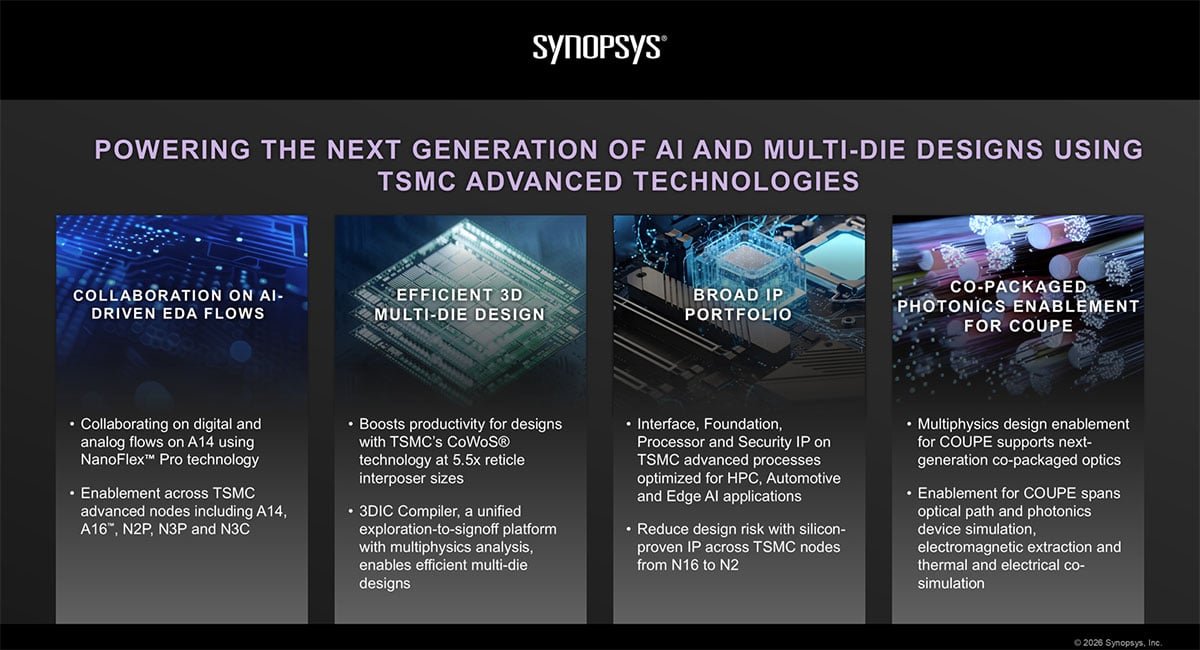 SYNOPSYS®

POWERING THE NEXT GENERATION OF AI AND MULTI-DIE DESIGNS USING TSMC ADVANCED TECHNOLOGIES

COLLABORATION ON AI-DRIVEN EDA FLOWS

• Collaborating on digital and analog flows on A14 using NanoFlex™ Pro technology

• Enablement across TSMC advanced nodes including A14, A16™, N2P, N3P and N3C

EFFICIENT 3D MULTI-DIE DESIGN

• Boosts productivity for designs with TSMC's CoWoS® technology at 5.5x reticle interposer sizes

• 3DIC Compiler, a unified exploration-to-signoff platform with multiphysics analysis, enables efficient multi-die designs

BROAD IP PORTFOLIO

• Interface, Foundation, Processor and Security IP on TSMC advanced processes optimized for HPC, Automotive and Edge AI applications

• Reduce design risk with silicon-proven IP across TSMC nodes from N16 to N2

CO-PACKAGED PHOTONICS ENABLEMENT FOR COUPE

• Multiphysics design enablement for COUPE supports next-generation co-packaged optics

• Enablement for COUPE spans optical path and photonics device simulation, electromagnetic extraction and thermal and electrical co-simulation

© 2026 Synopsys, Inc.